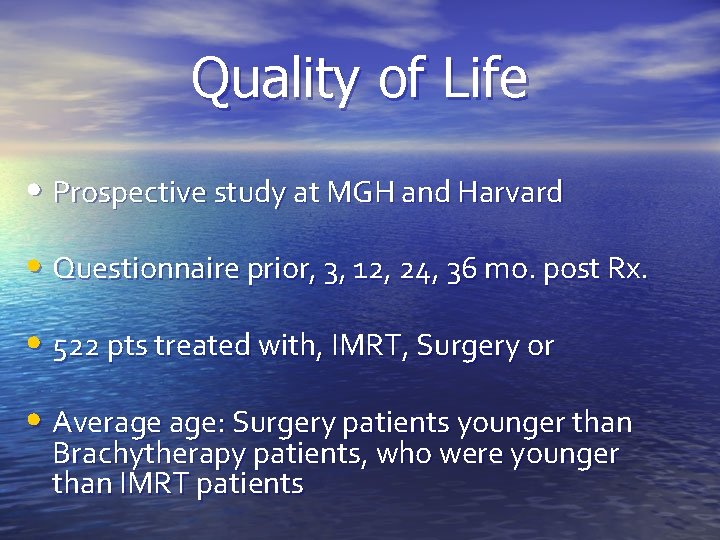 Quality of Life

• Prospective study at MGH and Harvard

• Questionnaire prior, 3, 12, 24, 36 mo. post Rx.

• 522 pts treated with, IMRT, Surgery or

• Average age: Surgery patients younger than Brachytherapy patients, who were younger than IMRT patients